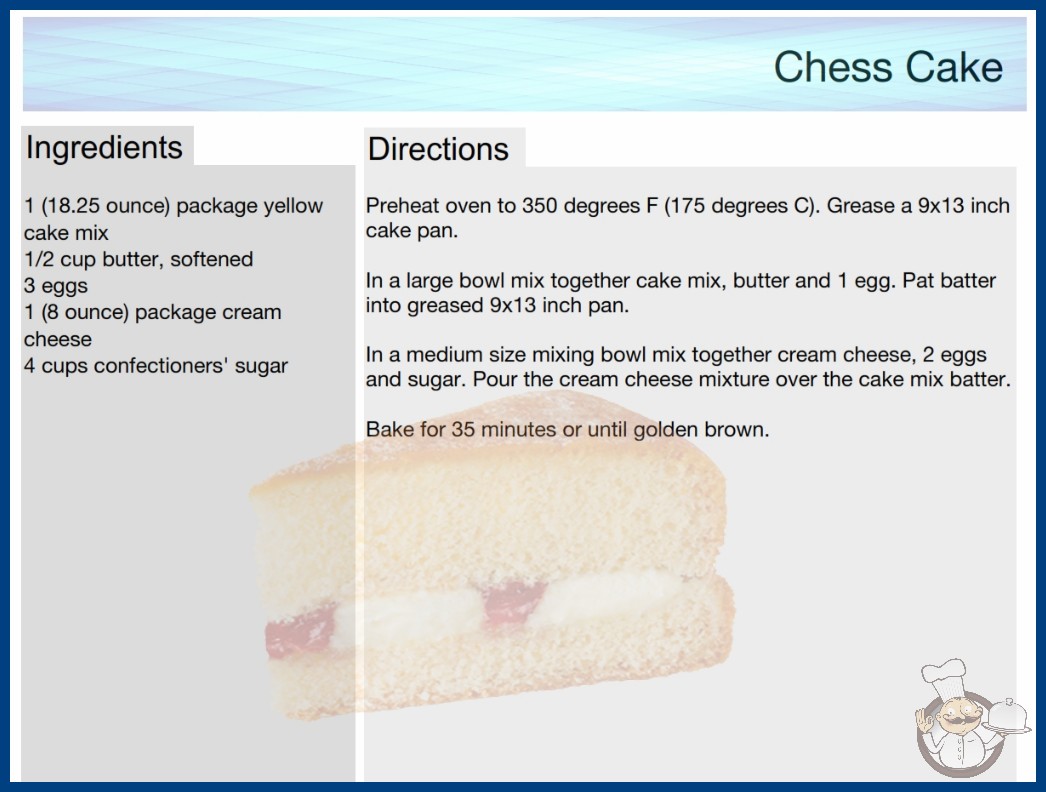 Chess Cake

Ingredients

1 (18.25 ounce) package yellow cake mix
1/2 cup butter, softened
3 eggs
1 (8 ounce) package cream cheese
4 cups confectioners' sugar

Directions

Preheat oven to 350 degrees F (175 degrees C). Grease a 9x13 inch cake pan.

In a large bowl mix together cake mix, butter and 1 egg. Pat batter into greased 9x13 inch pan.

In a medium size mixing bowl mix together cream cheese, 2 eggs and sugar. Pour the cream cheese mixture over the cake mix batter.

Bake for 35 minutes or until golden brown.